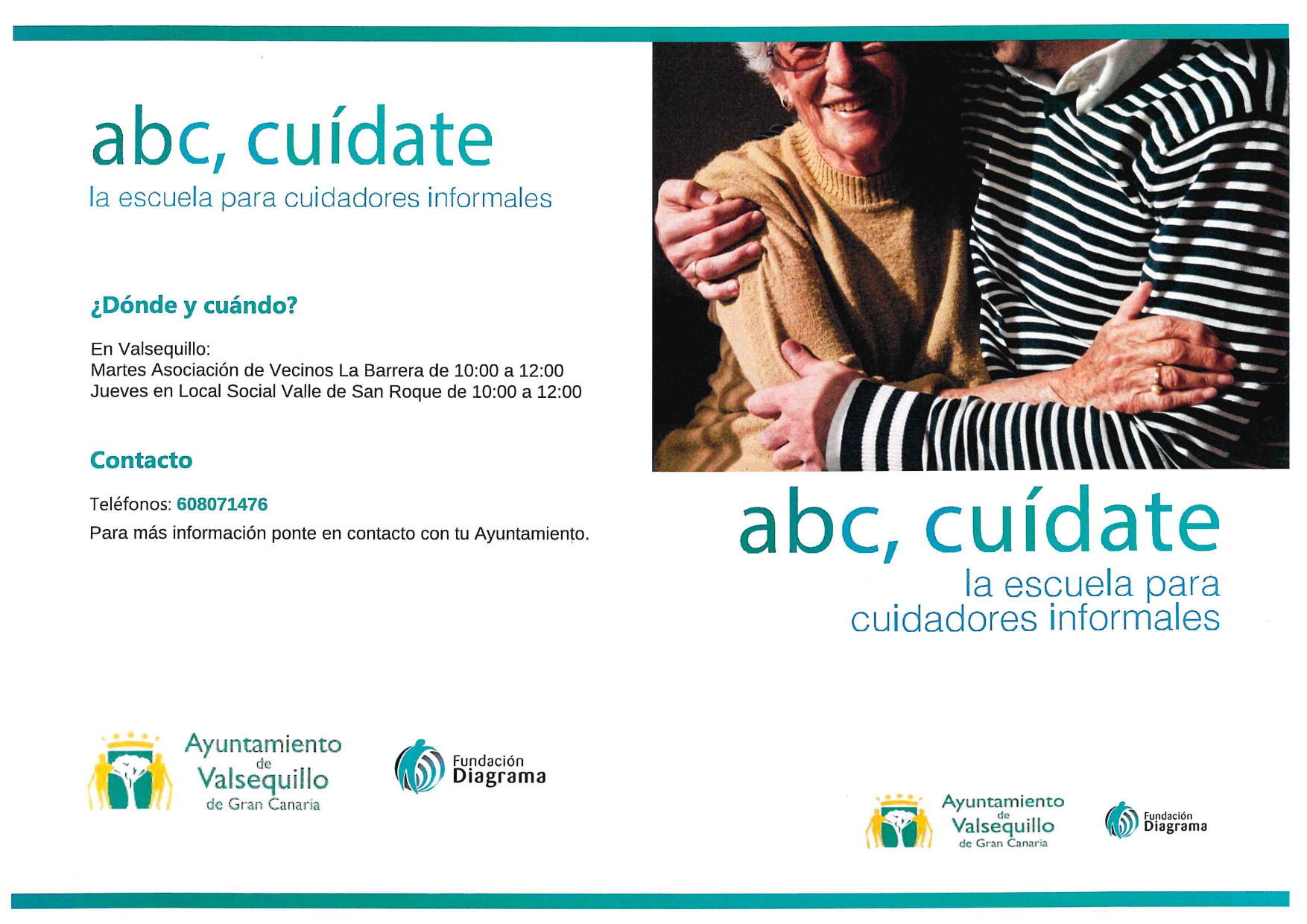 abc, cuídate
la escuela para cuidadores informales

¿Dónde y cuándo?

En Valsequillo:
Martes Asociación de Vecinos La Barrera de 10:00 a 12:00
Jueves en Local Social Valle de San Roque de 10:00 a 12:00

Contacto

Teléfonos: 608071476
Para más información ponte en contacto con tu Ayuntamiento.

Ayuntamiento de Valsequillo de Gran Canaria

Fundación Diagrama

abc, cuídate
la escuela para cuidadores informales

Ayuntamiento de Valsequillo de Gran Canaria

Fundación Diagrama